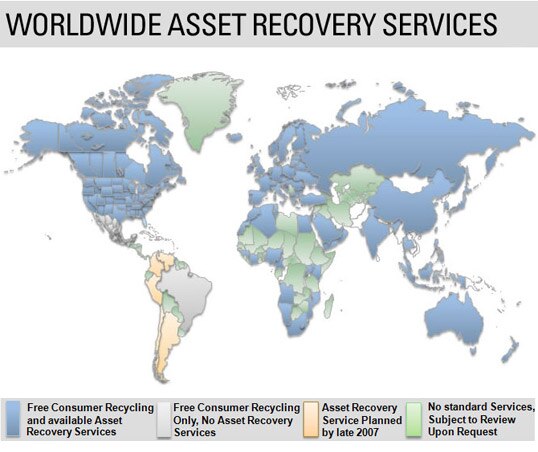 WORLDWIDE ASSET RECOVERY SERVICES

Free Consumer Recycling and available Asset Recovery Services

Free Consumer Recycling Only, No Asset Recovery Services

Asset Recovery Service Planned by late 2007

No standard Services, Subject to Review Upon Request